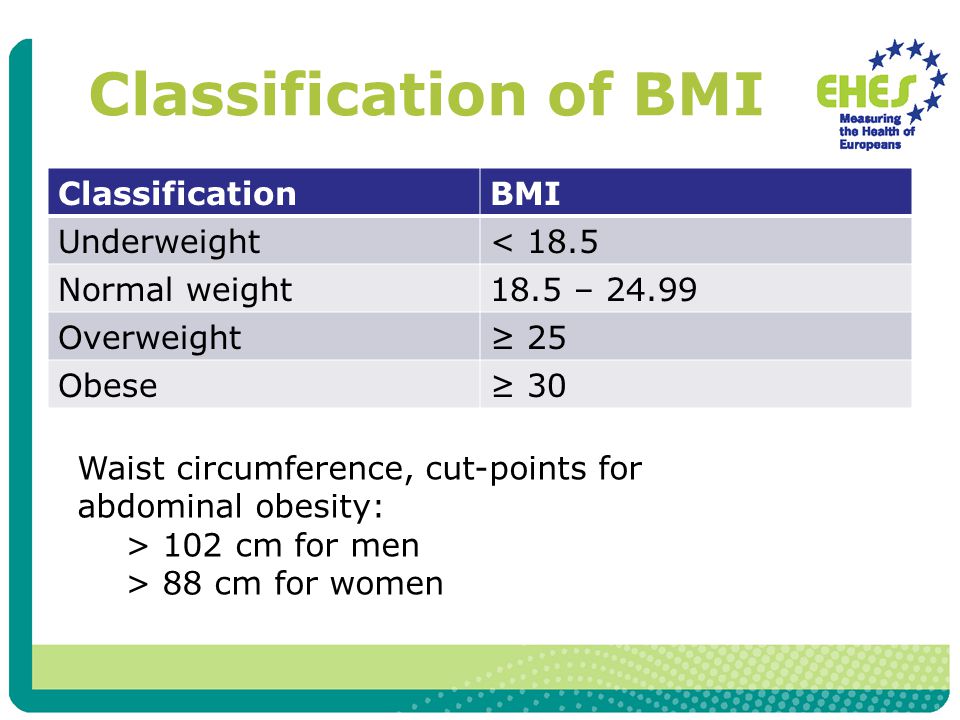 Classification of BMI

EHES
Measuring the Health of Europeans

| Classification | BMI |
|---|---|
| Underweight | < 18.5 |
| Normal weight | 18.5 – 24.99 |
| Overweight | ≥ 25 |
| Obese | ≥ 30 |

Waist circumference, cut-points for abdominal obesity:
> 102 cm for men
> 88 cm for women